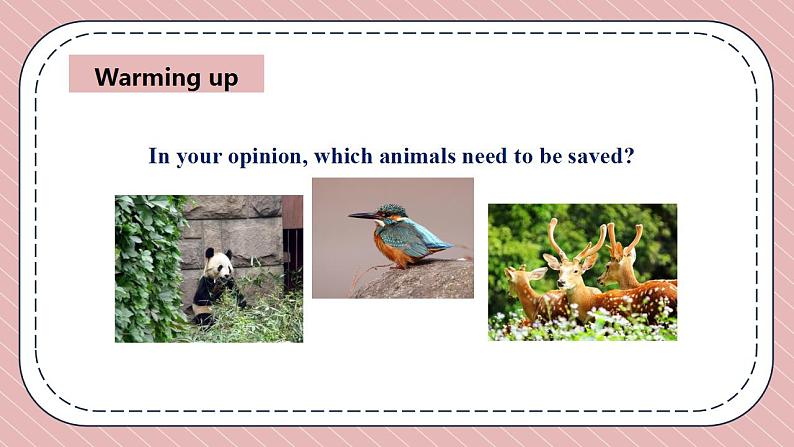 Warming up

In your opinion, which animals need to be saved?